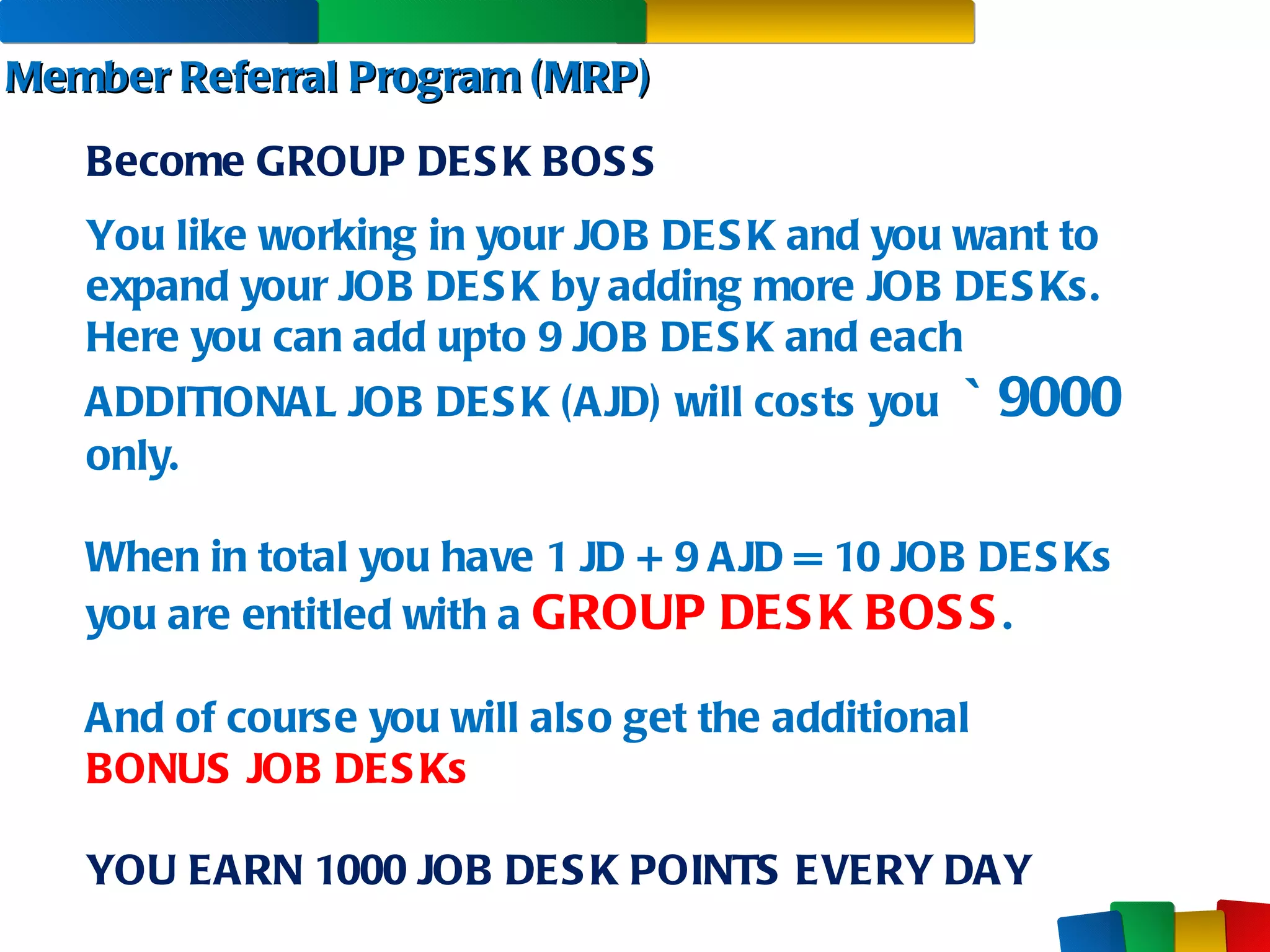 Member Referral Program (MRP)

Become GROUP DESK BOSS

You like working in your JOB DESK and you want to expand your JOB DESK by adding more JOB DESKs. Here you can add upto 9 JOB DESK and each ADDITIONAL JOB DESK (AJD) will costs you ` 9000 only.

When in total you have 1 JD + 9 AJD = 10 JOB DESKs you are entitled with a GROUP DESK BOSS.

And of course you will also get the additional BONUS JOB DESKs

YOU EARN 1000 JOB DESK POINTS EVERY DAY